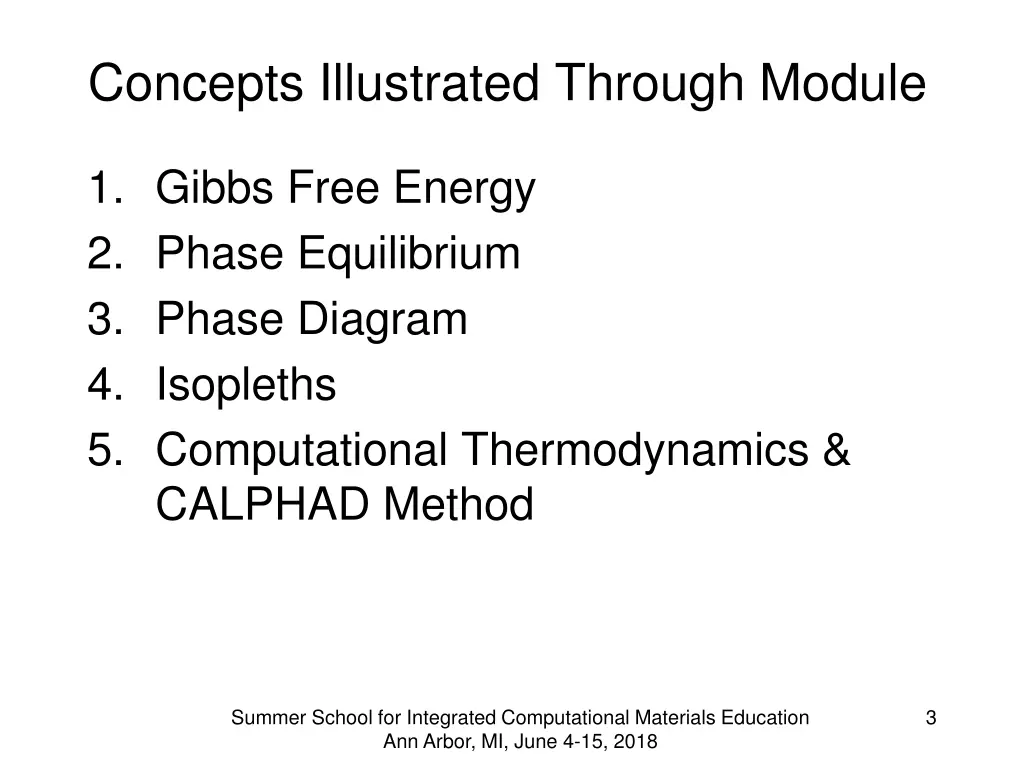 Concepts Illustrated Through Module

1. Gibbs Free Energy
2. Phase Equilibrium
3. Phase Diagram
4. Isopleths
5. Computational Thermodynamics & CALPHAD Method

Summer School for Integrated Computational Materials Education
Ann Arbor, MI, June 4-15, 2018

3